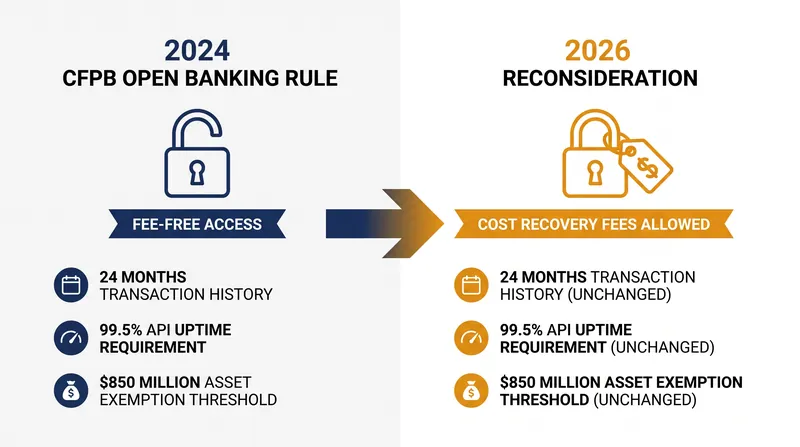 2024
CFPB OPEN BANKING RULE

FEE-FREE ACCESS

24 MONTHS TRANSACTION HISTORY

99.5% API UPTIME REQUIREMENT

$850 MILLION ASSET EXEMPTION THRESHOLD

2026
RECONSIDERATION

$

COST RECOVERY FEES ALLOWED

24 MONTHS TRANSACTION HISTORY (UNCHANGED)

99.5% API UPTIME REQUIREMENT (UNCHANGED)

$850 MILLION ASSET EXEMPTION THRESHOLD (UNCHANGED)